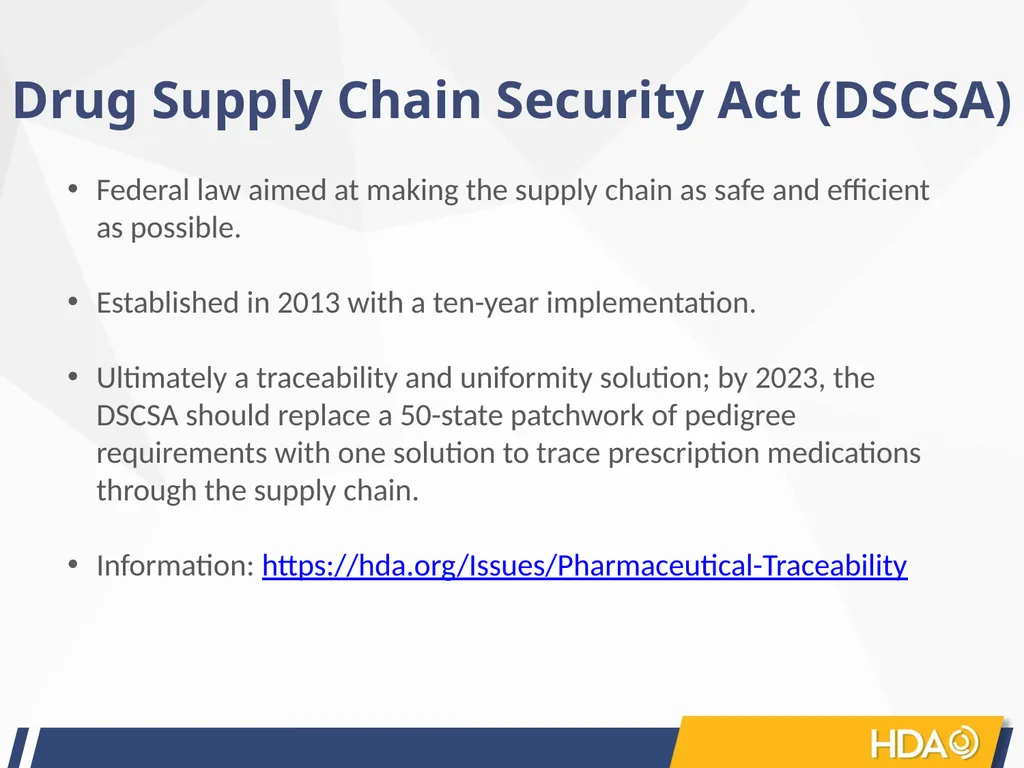 Drug Supply Chain Security Act (DSCSA)

• Federal law aimed at making the supply chain as safe and efficient as possible.

• Established in 2013 with a ten-year implementation.

• Ultimately a traceability and uniformity solution; by 2023, the DSCSA should replace a 50-state patchwork of pedigree requirements with one solution to trace prescription medications through the supply chain.

• Information: https://hda.org/Issues/Pharmaceutical-Traceability

HDA